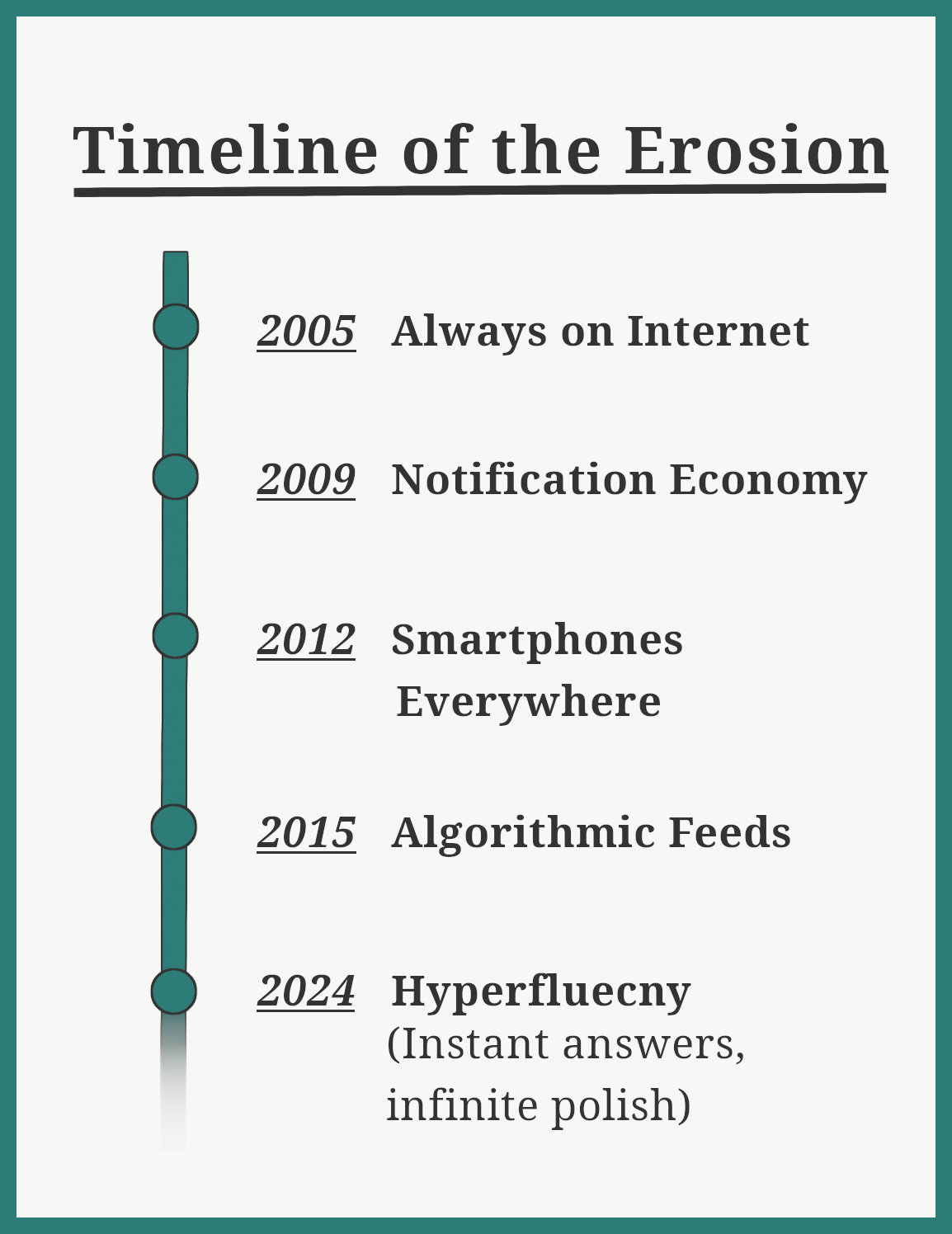 Timeline of the Erosion

2005 Always on Internet

2009 Notification Economy

2012 Smartphones Everywhere

2015 Algorithmic Feeds

2024 Hyperfluecny (Instant answers, infinite polish)